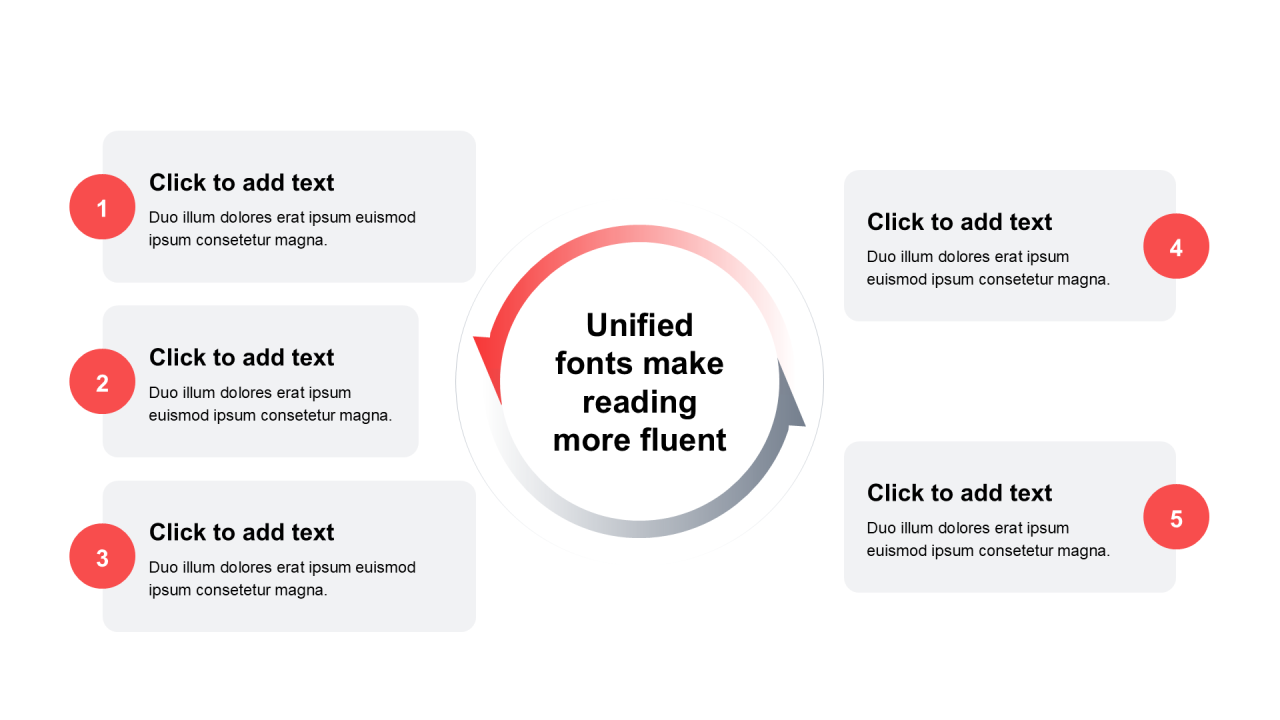 1
Click to add text
Duo illum dolores erat ipsum euismod ipsum consetetur magna.

2
Click to add text
Duo illum dolores erat ipsum euismod ipsum consetetur magna.

3
Click to add text
Duo illum dolores erat ipsum euismod ipsum consetetur magna.

Unified fonts make reading more fluent

Click to add text
Duo illum dolores erat ipsum euismod ipsum consetetur magna.
4

Click to add text
Duo illum dolores erat ipsum euismod ipsum consetetur magna.
5